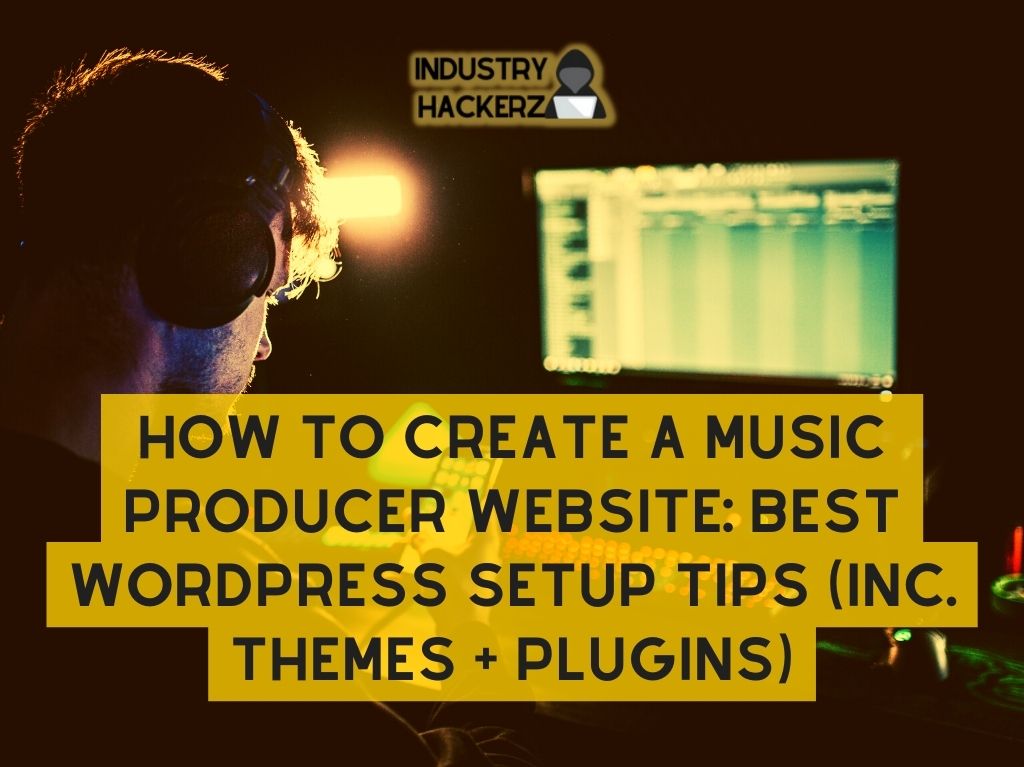 INDUSTRY HACKERZ

HOW TO CREATE A MUSIC PRODUCER WEBSITE: BEST WORDPRESS SETUP TIPS (INC. THEMES + PLUGINS)